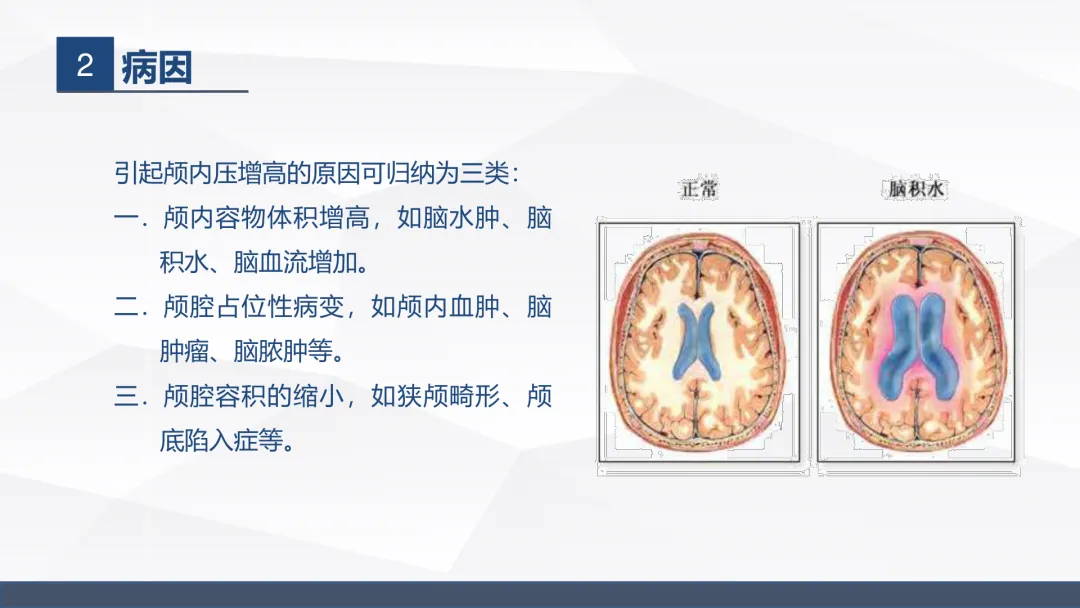 2 病因

引起颅内压增高的原因可归纳为三类：

一．颅内容物体积增高，如脑水肿、脑积水、脑血流增加。

二．颅腔占位性病变，如颅内血肿、脑肿瘤、脑脓肿等。

三．颅腔容积的缩小，如狭颅畸形、颅底陷入症等。

正常

脑积水